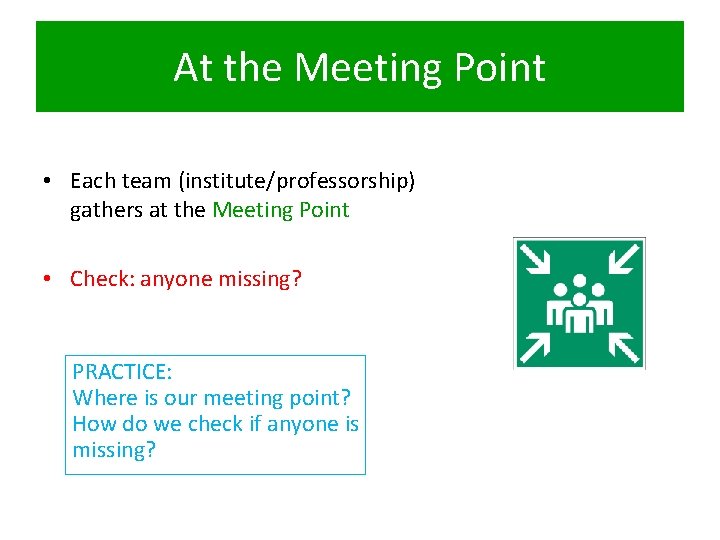 At the Meeting Point

• Each team (institute/professorship) gathers at the Meeting Point

• Check: anyone missing?

PRACTICE:
Where is our meeting point?
How do we check if anyone is missing?